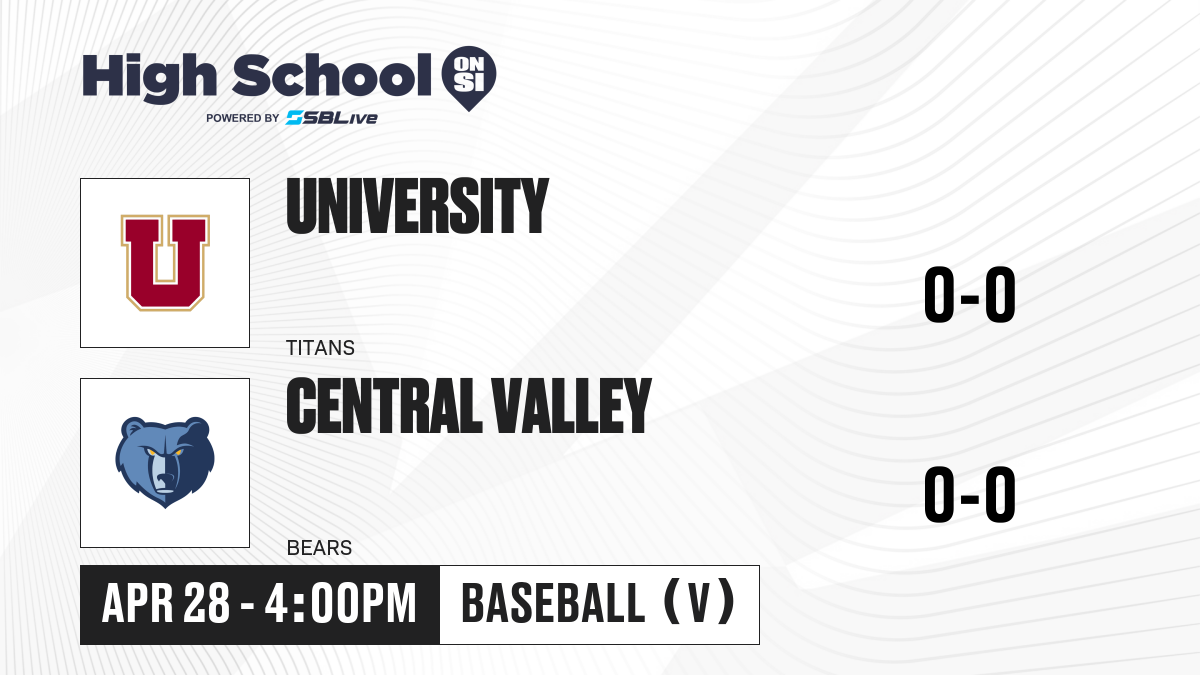 High School ON SI
POWERED BY SBLive

U

UNIVERSITY

TITANS

0-0

CENTRAL VALLEY

BEARS

0-0

APR 28 - 4:00PM

BASEBALL (V)